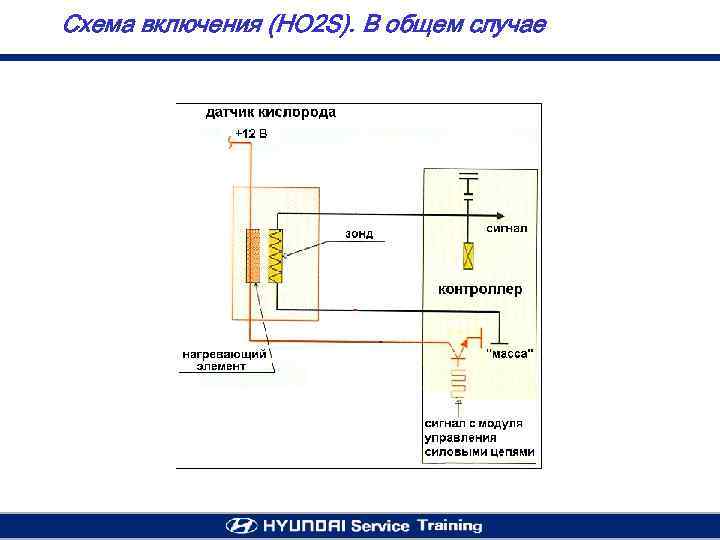 Схема включения (HO2S). В общем случае

датчик кислорода

+12 В

зонд

сигнал

контроллер

нагревающий элемент

"масса"

сигнал с модуля управления силовыми цепями

HYUNDAI Service Training